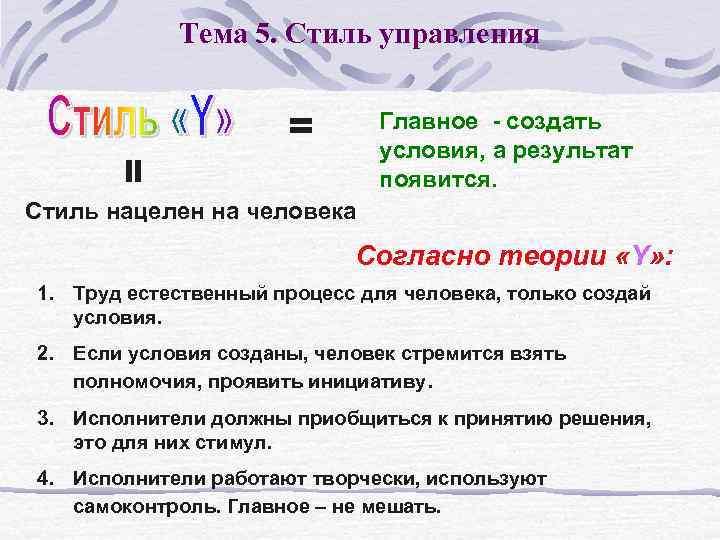 Тема 5. Стиль управления

Стиль «Y» = Главное - создать условия, а результат появится.

II

Стиль нацелен на человека

Согласно теории «Y»:

1. Труд естественный процесс для человека, только создай условия.

2. Если условия созданы, человек стремится взять полномочия, проявить инициативу.

3. Исполнители должны приобщиться к принятию решения, это для них стимул.

4. Исполнители работают творчески, используют самоконтроль. Главное – не мешать.